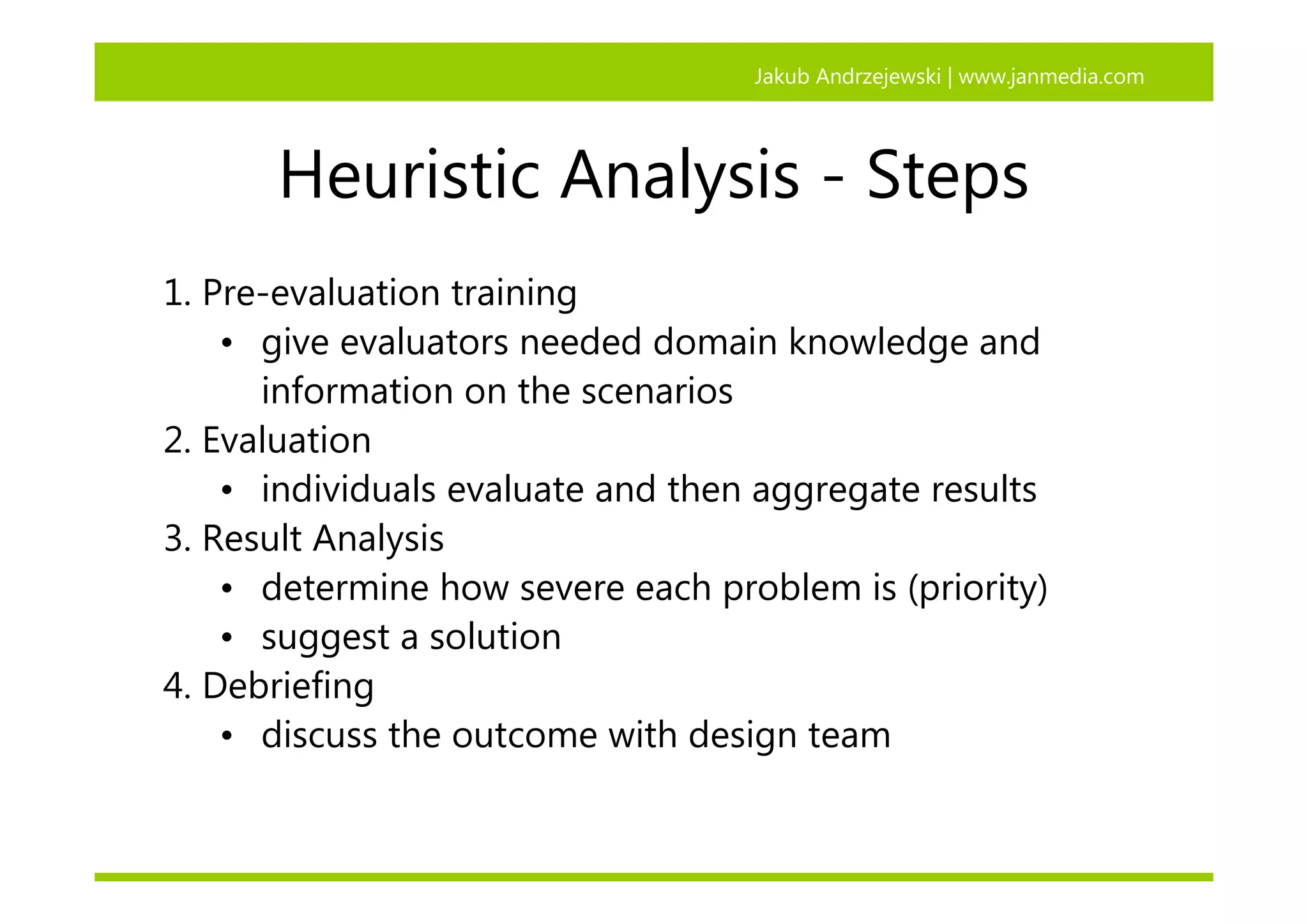 Jakub Andrzejewski | www.janmedia.com

Heuristic Analysis - Steps

1. Pre-evaluation training
• give evaluators needed domain knowledge and information on the scenarios
2. Evaluation
• individuals evaluate and then aggregate results
3. Result Analysis
• determine how severe each problem is (priority)
• suggest a solution
4. Debriefing
• discuss the outcome with design team